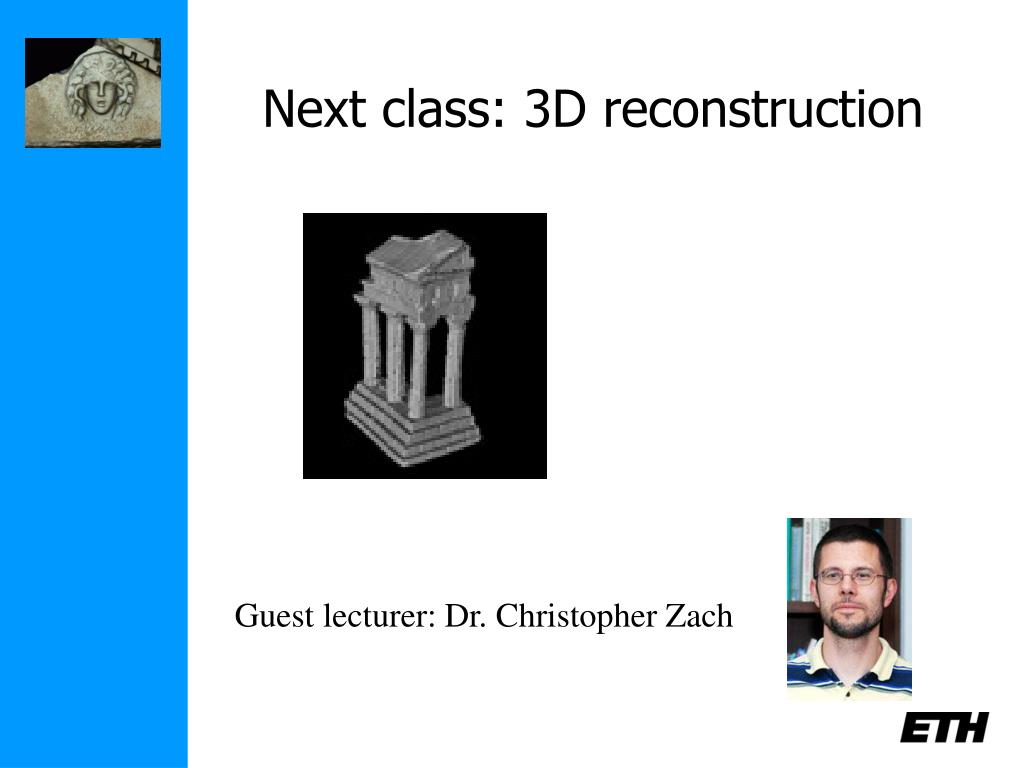 Next class: 3D reconstruction

Guest lecturer: Dr. Christopher Zach

ETH